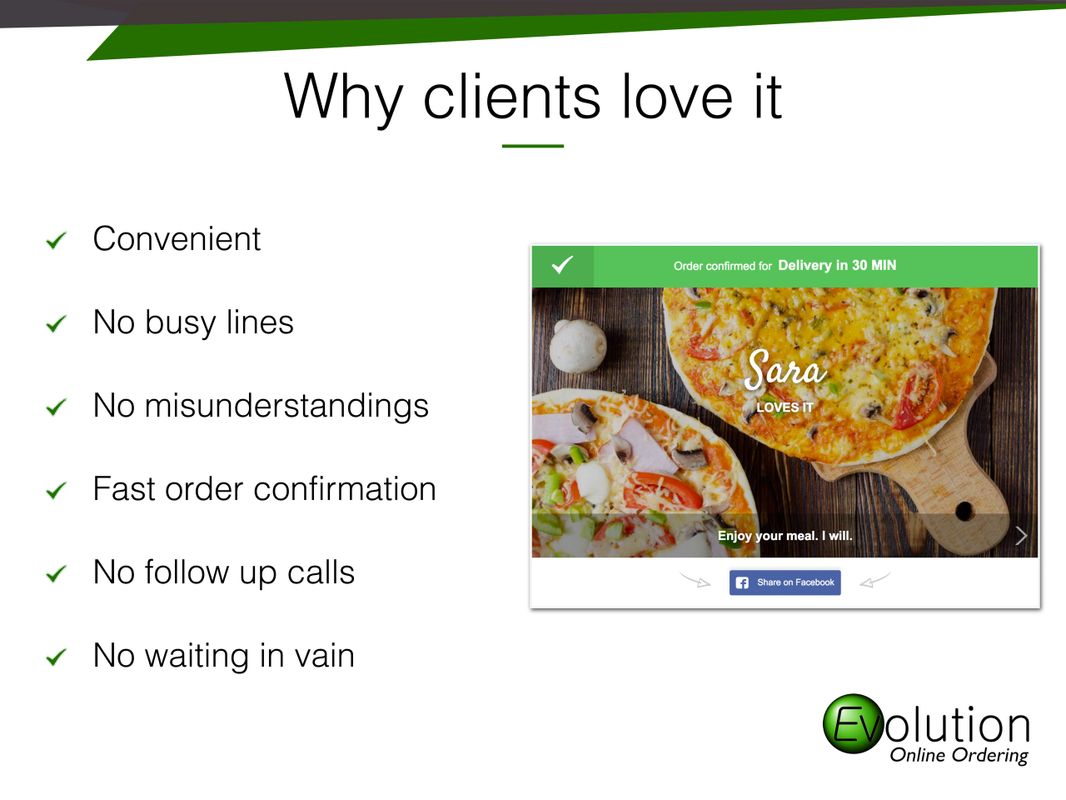 Why clients love it

✓ Convenient

✓ No busy lines

✓ No misunderstandings

✓ Fast order confirmation

✓ No follow up calls

✓ No waiting in vain

Order confirmed for Delivery in 30 MIN

Sara
LOVES IT

Enjoy your meal. I will.

Share on Facebook

Evolution
Online Ordering